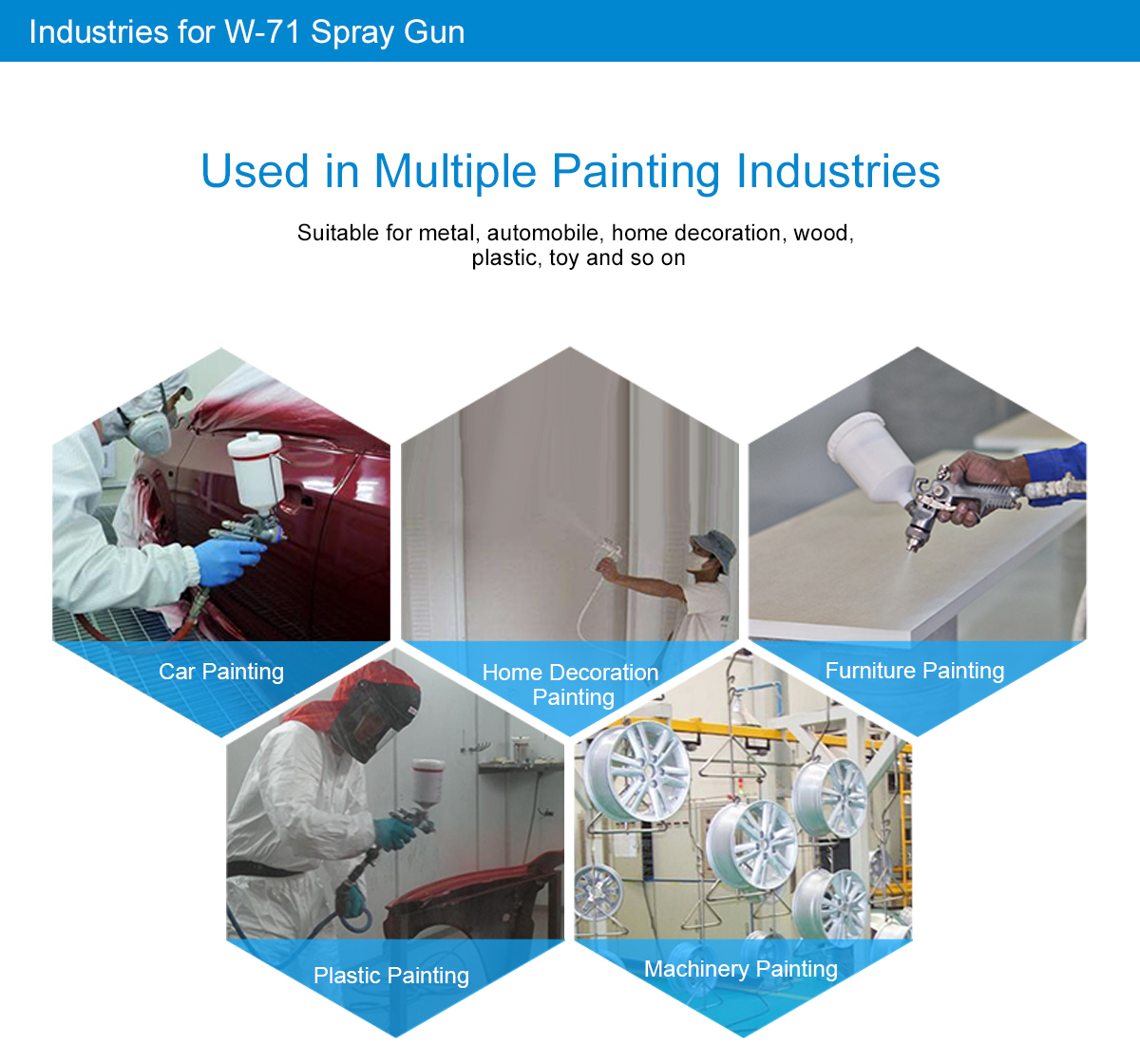 Industries for W-71 Spray Gun

Used in Multiple Painting Industries

Suitable for metal, automobile, home decoration, wood, plastic, toy and so on

Car Painting

Home Decoration Painting

Furniture Painting

Plastic Painting

Machinery Painting